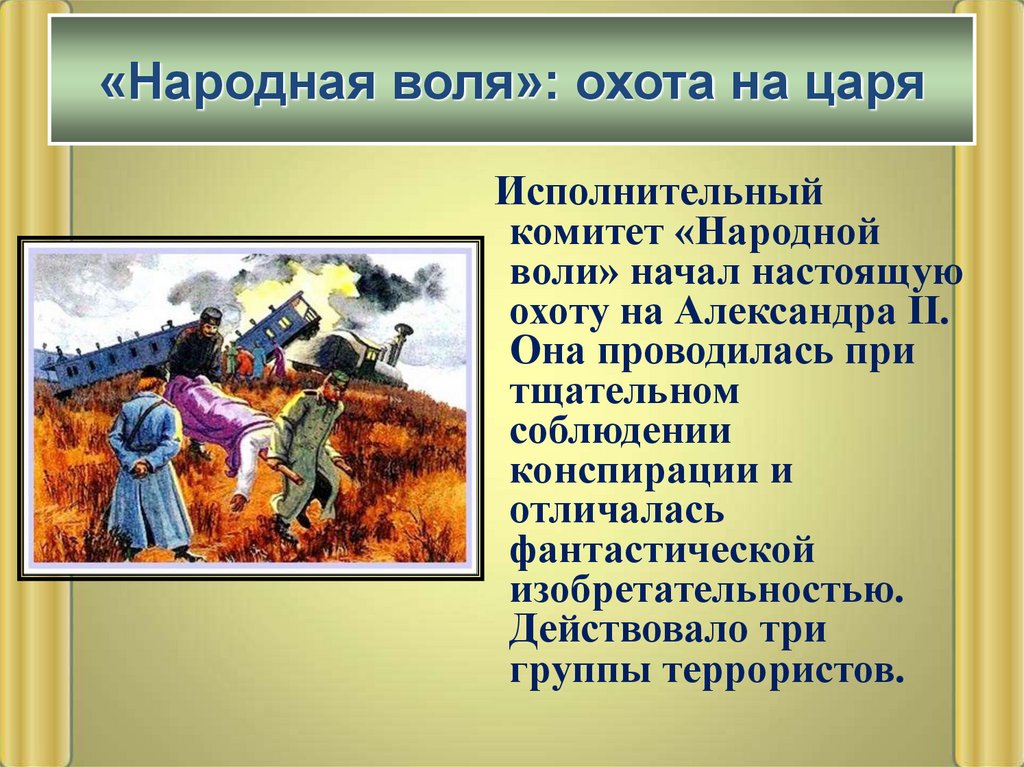 «Народная воля»: охота на царя

Исполнительный комитет «Народной воли» начал настоящую охоту на Александра II. Она проводилась при тщательном соблюдении конспирации и отличалась фантастической изобретательностью. Действовало три группы террористов.